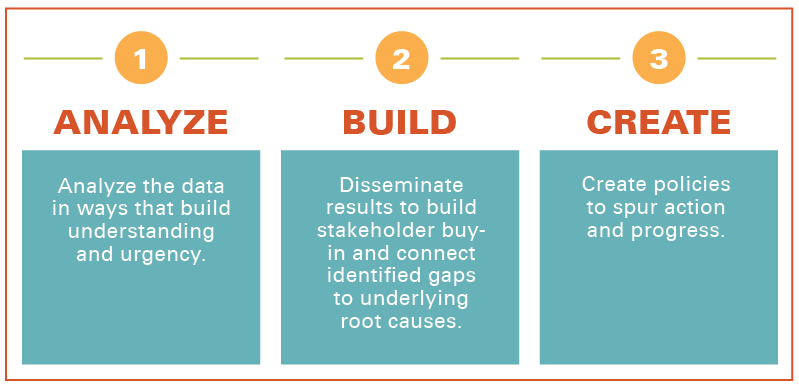 1

ANALYZE

Analyze the data in ways that build understanding and urgency.

2

BUILD

Disseminate results to build stakeholder buy-in and connect identified gaps to underlying root causes.

3

CREATE

Create policies to spur action and progress.